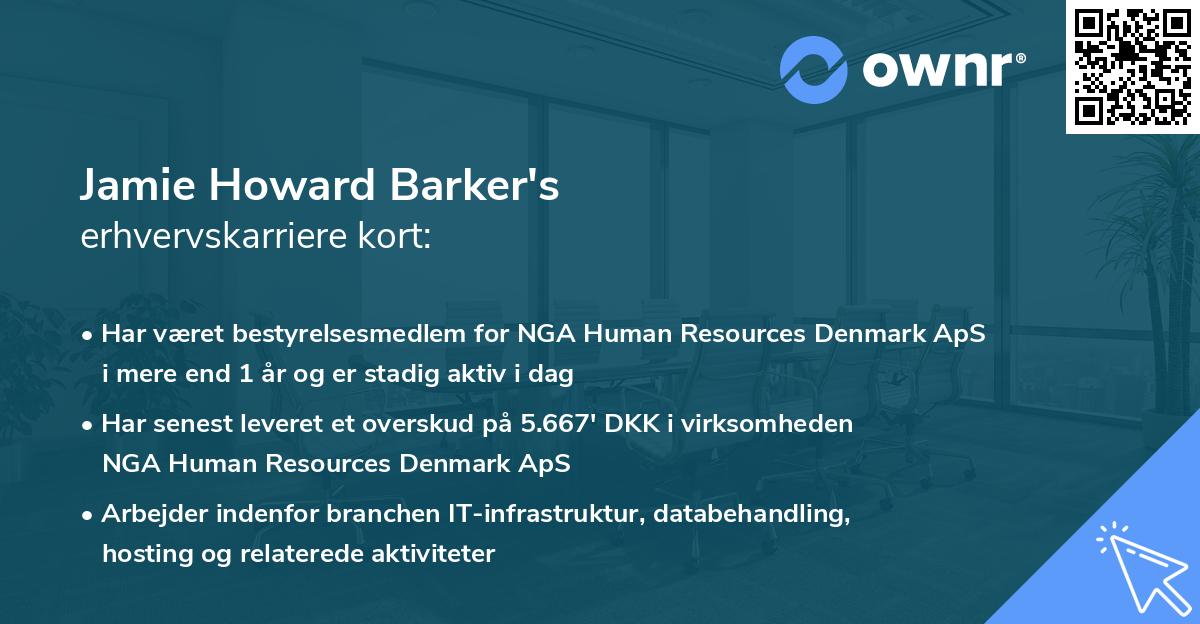 ownr®

Jamie Howard Barker's
erhvervskarriere kort:

• Har været bestyrelsesmedlem for NGA Human Resources Denmark ApS i mere end 1 år og er stadig aktiv i dag

• Har senest leveret et overskud på 5.667' DKK i virksomheden NGA Human Resources Denmark ApS

• Arbejder indenfor branchen IT-infrastruktur, databehandling, hosting og relaterede aktiviteter